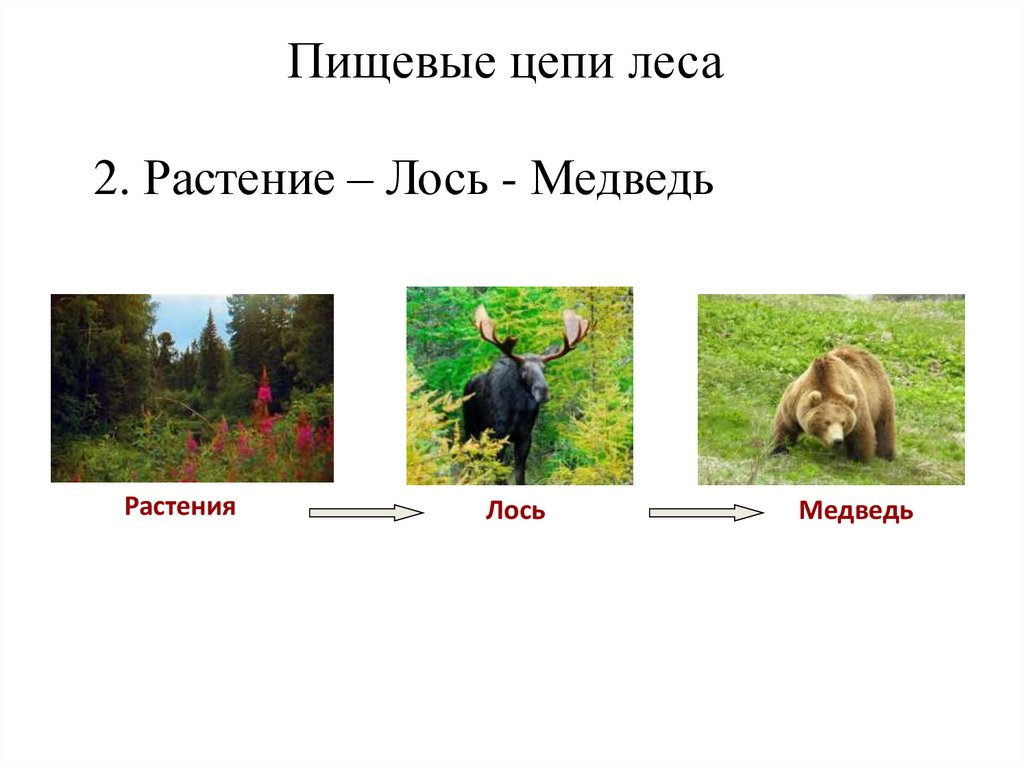 Пищевые цепи леса

2. Растение – Лось - Медведь

Растения

Лось

Медведь